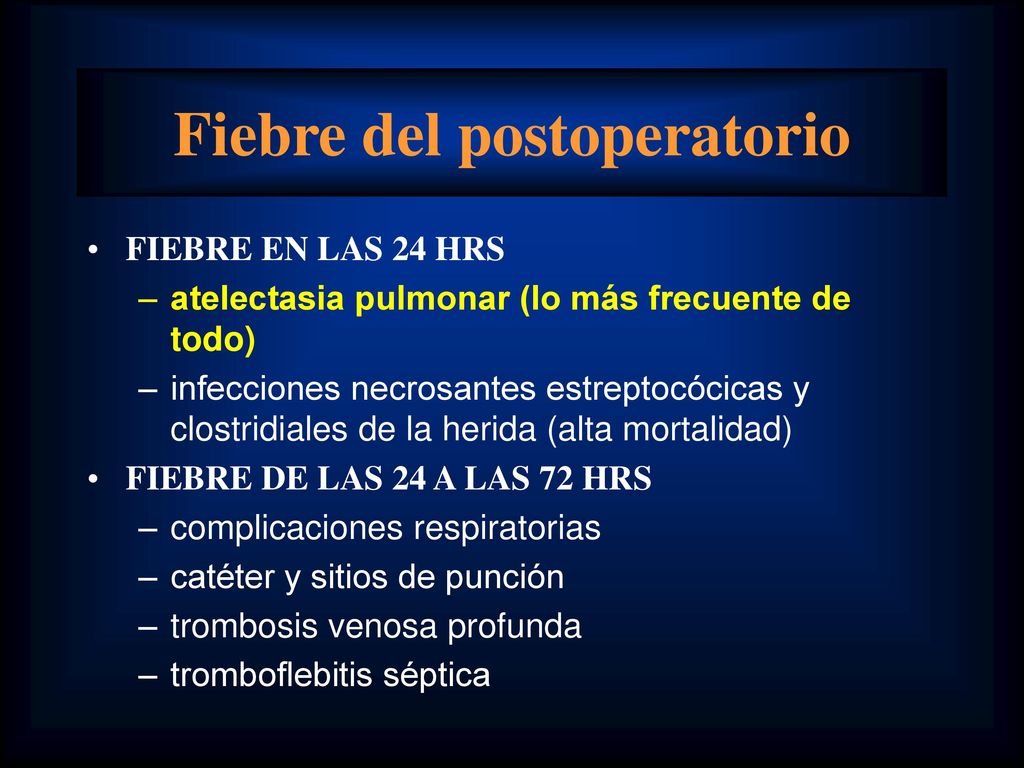 Fiebre del postoperatorio

• FIEBRE EN LAS 24 HRS
– atelectasia pulmonar (lo más frecuente de todo)
– infecciones necrosantes estreptocócicas y clostridiales de la herida (alta mortalidad)
• FIEBRE DE LAS 24 A LAS 72 HRS
– complicaciones respiratorias
– catéter y sitios de punción
– trombosis venosa profunda
– tromboflebitis séptica